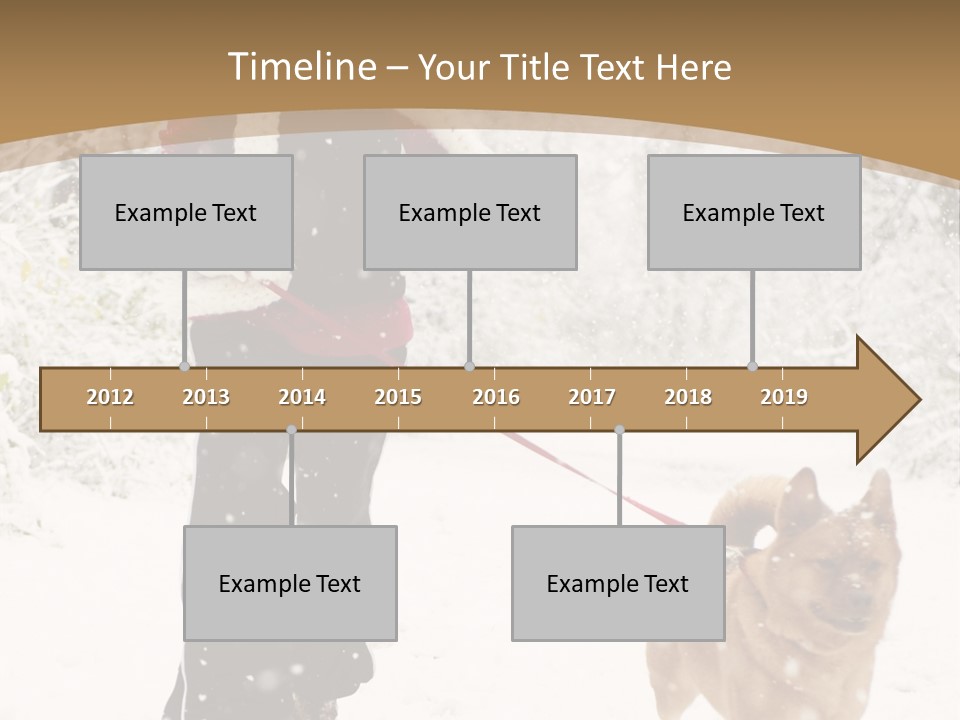 Timeline – Your Title Text Here

Example Text

Example Text

Example Text

2012 2013 2014 2015 2016 2017 2018 2019

Example Text

Example Text